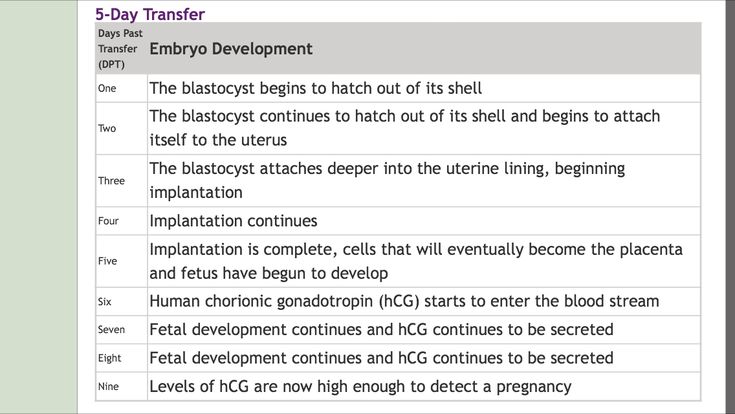 5-Day Transfer

| Days Past Transfer (DPT) | Embryo Development |
|---|---|
| One | The blastocyst begins to hatch out of its shell |
| Two | The blastocyst continues to hatch out of its shell and begins to attach itself to the uterus |
| Three | The blastocyst attaches deeper into the uterine lining, beginning implantation |
| Four | Implantation continues |
| Five | Implantation is complete, cells that will eventually become the placenta and fetus have begun to develop |
| Six | Human chorionic gonadotropin (hCG) starts to enter the blood stream |
| Seven | Fetal development continues and hCG continues to be secreted |
| Eight | Fetal development continues and hCG continues to be secreted |
| Nine | Levels of hCG are now high enough to detect a pregnancy |